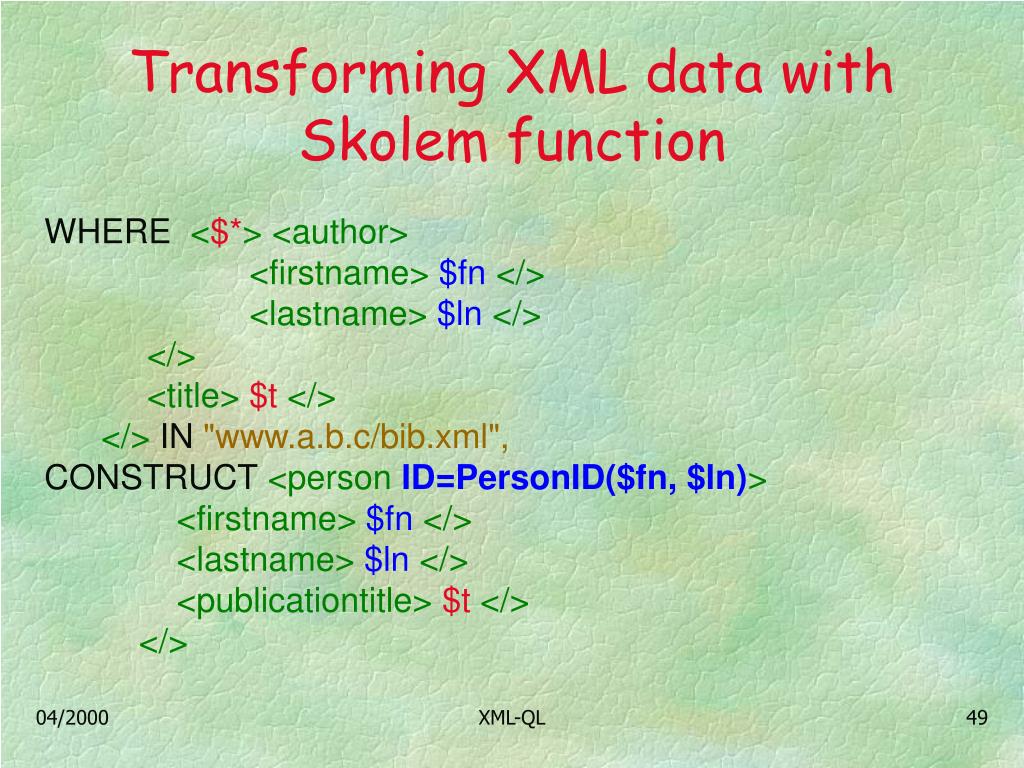 Transforming XML data with Skolem function

WHERE <\$*> <author>
<firstname> \$fn </>
<lastname> \$ln </>
</>
<title> \$t </>
</> IN "www.a.b.c/bib.xml",
CONSTRUCT <person ID=PersonID(\$fn, \$ln)>
<firstname> \$fn </>
<lastname> \$ln </>
<publicationtitle> \$t </>
</>

04/2000

XML-QL

49